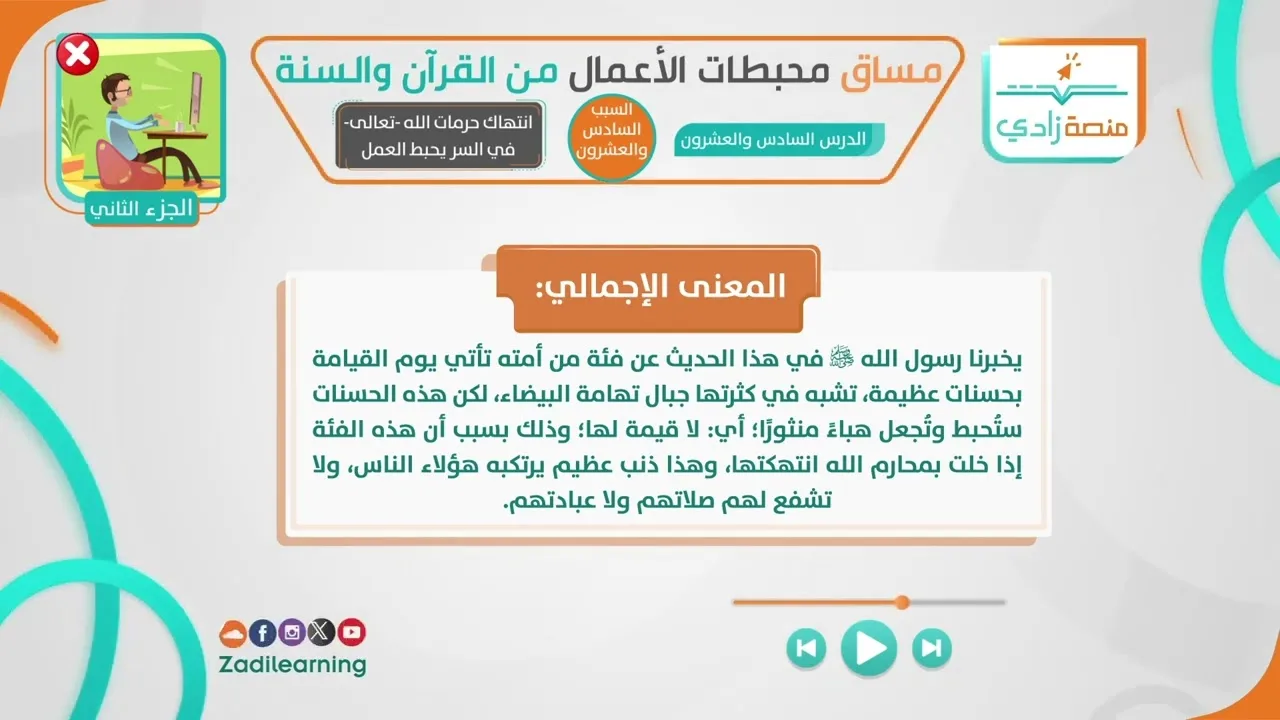 منصة زادي

مساق محبطات الأعمال من القرآن والسنة

الدرس السادس والعشرون

السبب السادس والعشرون

انتهاك حرمات الله -تعالى- في السر يحبط العمل

الجزء الثاني

المعنى الإجمالي:

يخبرنا رسول الله ﷺ في هذا الحديث عن فئة من أمته تأتي يوم القيامة بحسنات عظيمة، تشبه في كثرتها جبال تهامة البيضاء، لكن هذه الحسنات ستُحبط وتُجعل هباءً منثورًا؛ أي: لا قيمة لها؛ وذلك بسبب أن هذه الفئة إذا خلت بمحارم الله انتهكتها، وهذا ذنب عظيم يرتكبه هؤلاء الناس، ولا تشفع لهم صلاتهم ولا عبادتهم.

Zadilearning